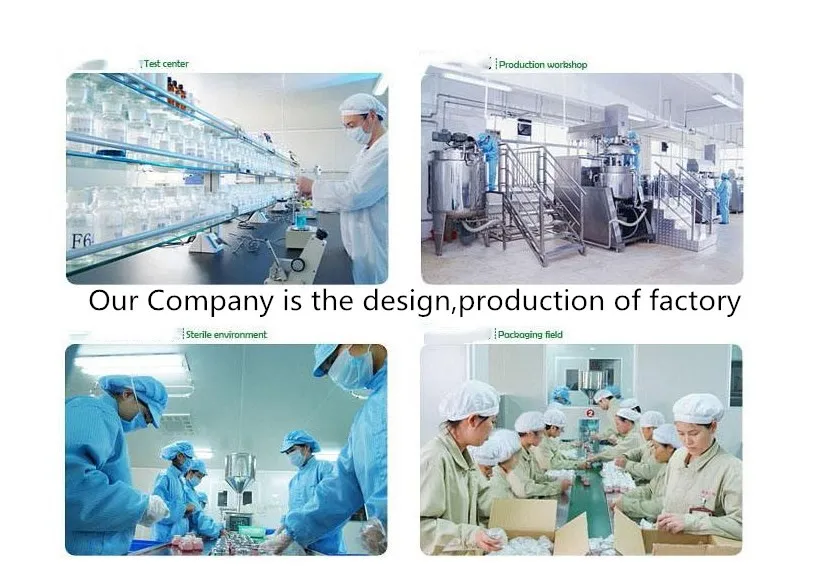 Test center

Production workshop

F6

Our Company is the design,production of factory

Sterile environment

Packaging field